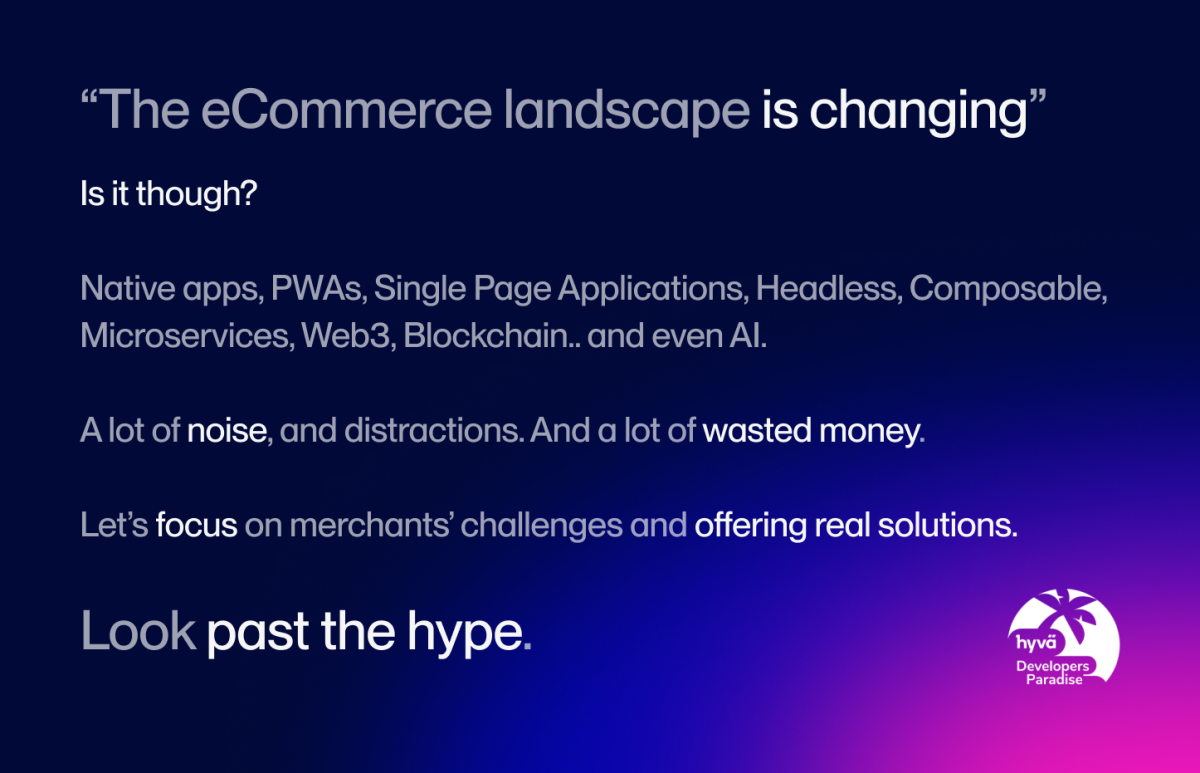 “The eCommerce landscape is changing”

Is it though?

Native apps, PWAs, Single Page Applications, Headless, Composable, Microservices, Web3, Blockchain.. and even AI.

A lot of noise, and distractions. And a lot of wasted money.

Let’s focus on merchants’ challenges and offering real solutions.

Look past the hype.

hyvä
Developers
Paradise